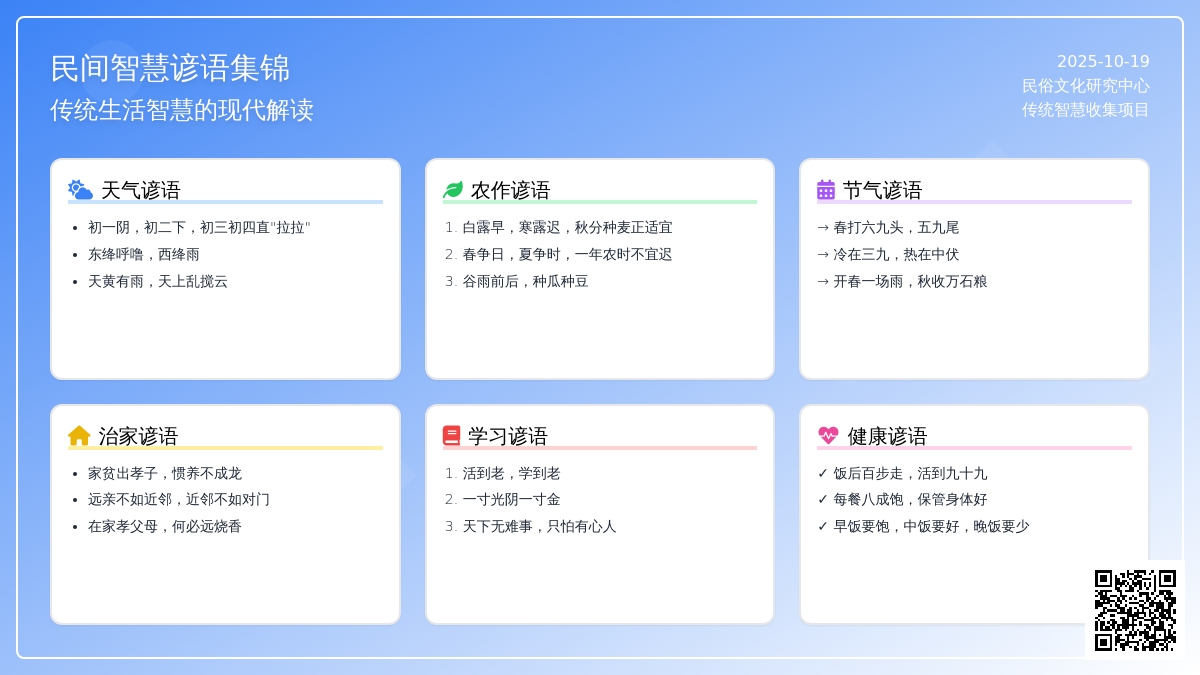 民间智慧谚语集锦
传统生活智慧的现代解读

2025-10-19
民俗文化研究中心
传统智慧收集项目

天气谚语
• 初一阴，初二下，初三初四直"拉拉"
• 东绛呼噜，西绛雨
• 天黄有雨，天上乱搅云

农作谚语
1. 白露早，寒露迟，秋分种麦正适宜
2. 春争日，夏争时，一年农时不宜迟
3. 谷雨前后，种瓜种豆

节气谚语
→ 春打六九头，五九尾
→ 冷在三九，热在中伏
→ 开春一场雨，秋收万石粮

治家谚语
• 家贫出孝子，惯养不成龙
• 远亲不如近邻，近邻不如对门
• 在家孝父母，何必远烧香

学习谚语
1. 活到老，学到老
2. 一寸光阴一寸金
3. 天下无难事，只怕有心人

健康谚语
✓ 饭后百步走，活到九十九
✓ 每餐八成饱，保管身体好
✓ 早饭要饱，中饭要好，晚饭要少